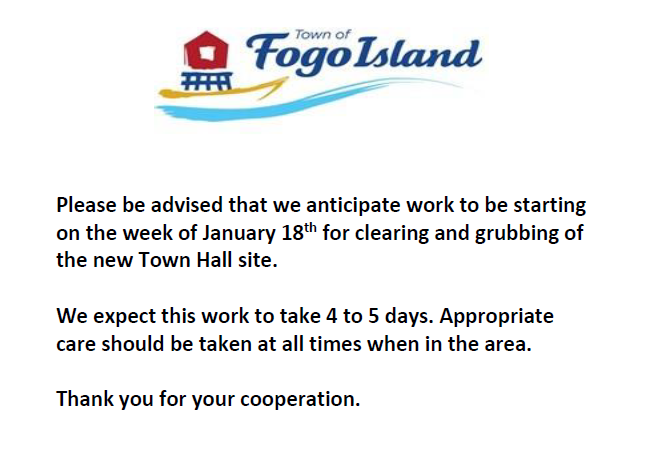 Town of
Fogo Island

Please be advised that we anticipate work to be starting on the week of January 18$^{th}$ for clearing and grubbing of the new Town Hall site.

We expect this work to take 4 to 5 days. Appropriate care should be taken at all times when in the area.

Thank you for your cooperation.